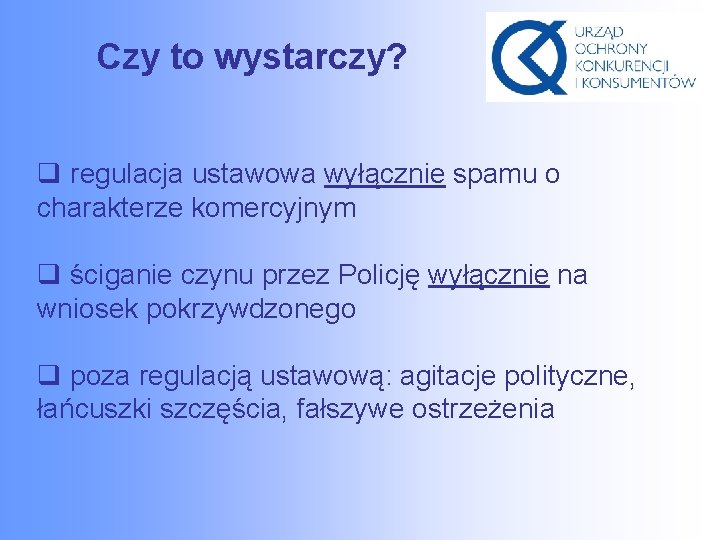 Czy to wystarczy?

URZĄD OCHRONY KONKURENCJI I KONSUMENTÓW

❑ regulacja ustawowa wyłącznie spamu o charakterze komercyjnym

❑ ściganie czynu przez Policję wyłącznie na wniosek pokrzywdzonego

❑ poza regulacją ustawową: agitacje polityczne, łańcuszki szczęścia, fałszywe ostrzeżenia